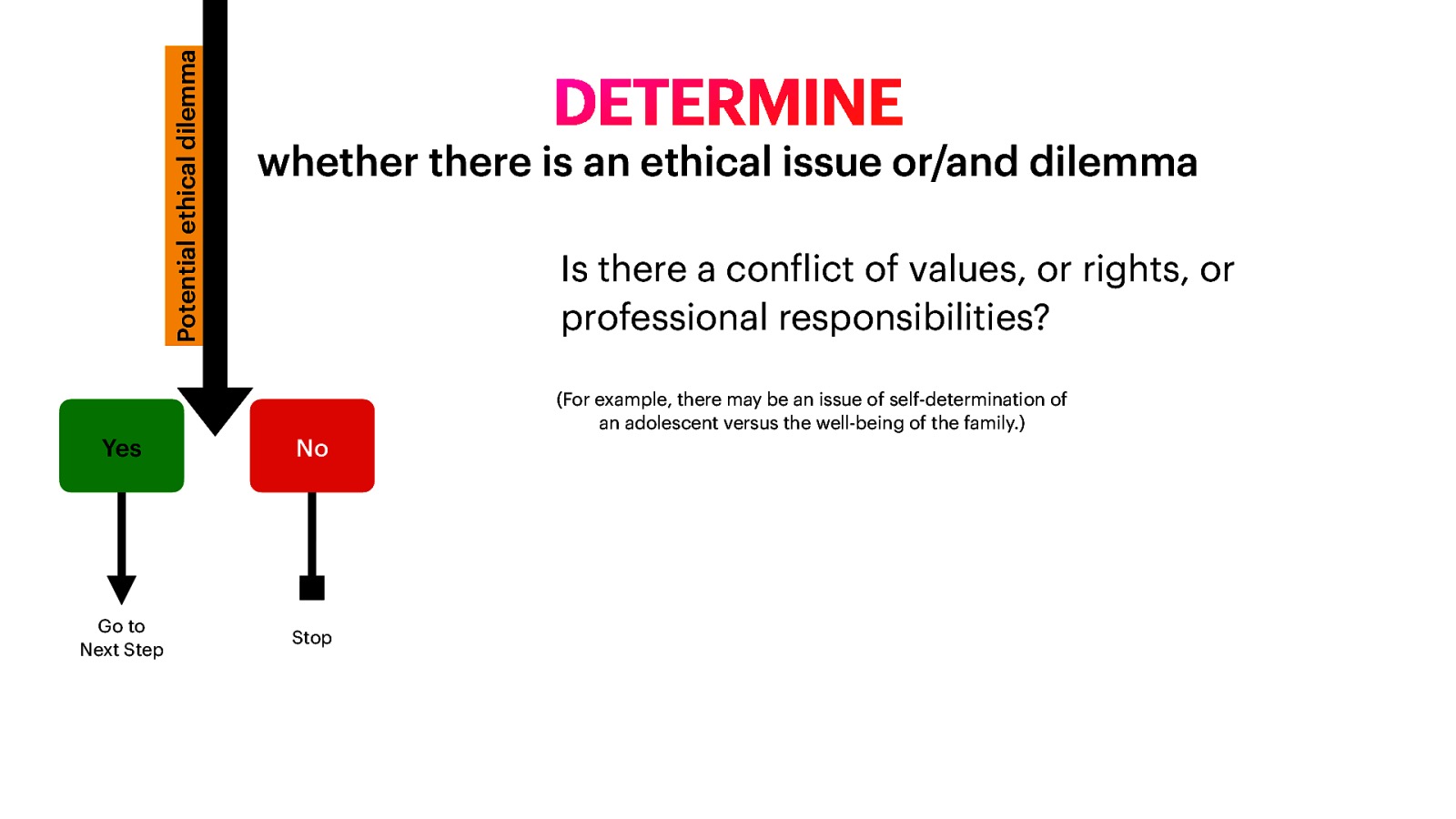 Potential ethical dilemma

DETERMINE
whether there is an ethical issue or/and dilemma

Is there a conflict of values, or rights, or professional responsibilities?

(For example, there may be an issue of self-determination of an adolescent versus the well-being of the family.)

Yes

No

Go to
Next Step

Stop